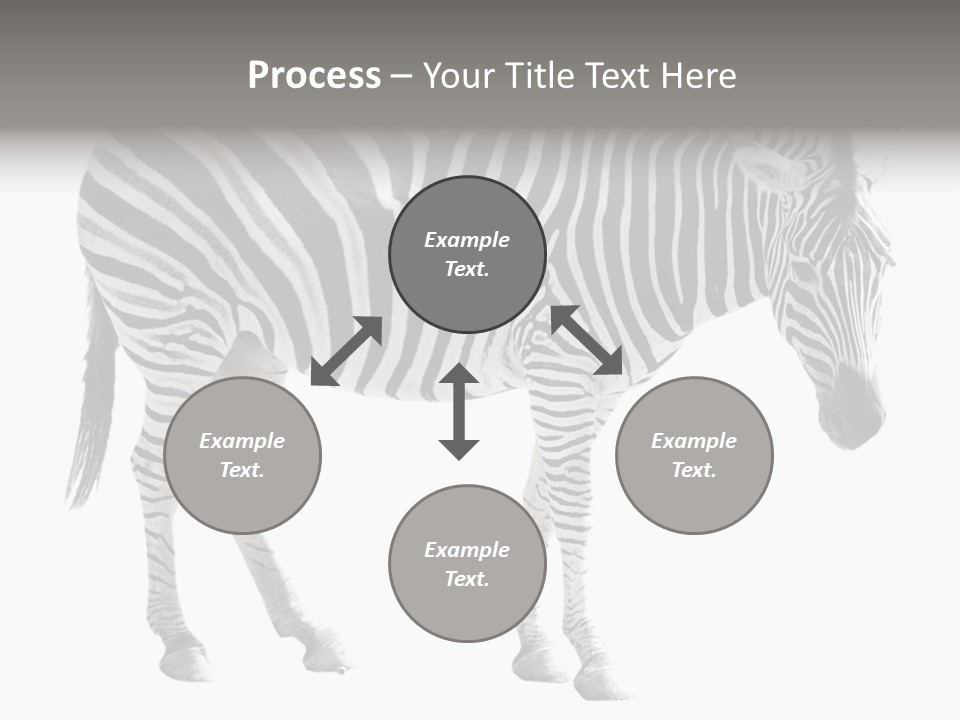 Process – Your Title Text Here

Example Text.

Example Text.

Example Text.

Example Text.